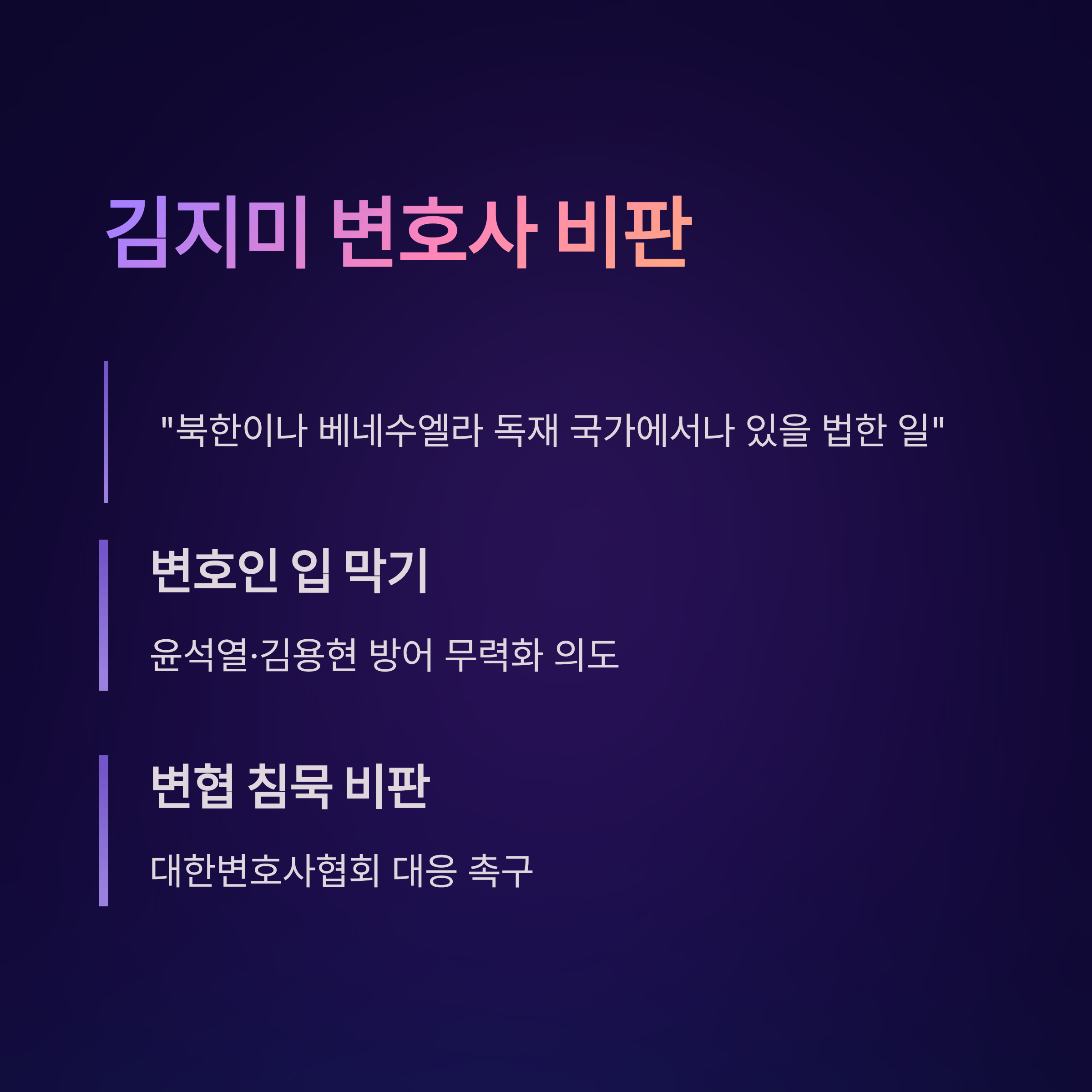 김지미 변호사 비판

"북한이나 베네수엘라 독재 국가에서나 있을 법한 일"

변호인 입 막기

윤석열·김용현 방어 무력화 의도

변협 침묵 비판

대한변호사협회 대응 촉구